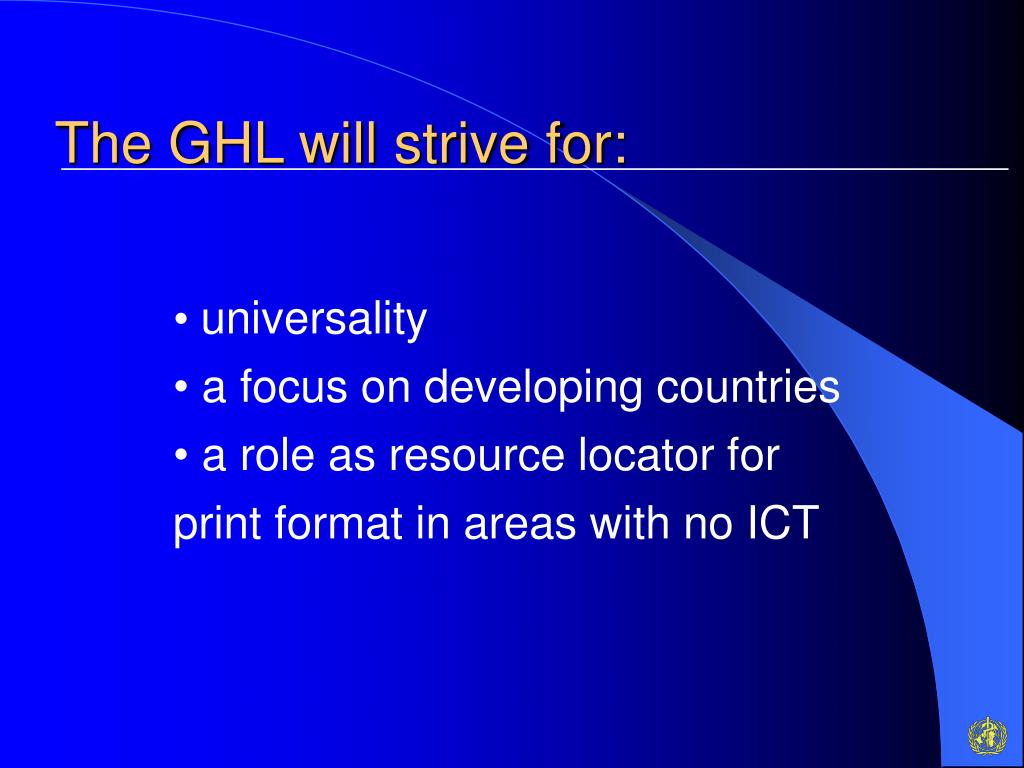 The GHL will strive for:

• universality
• a focus on developing countries
• a role as resource locator for print format in areas with no ICT